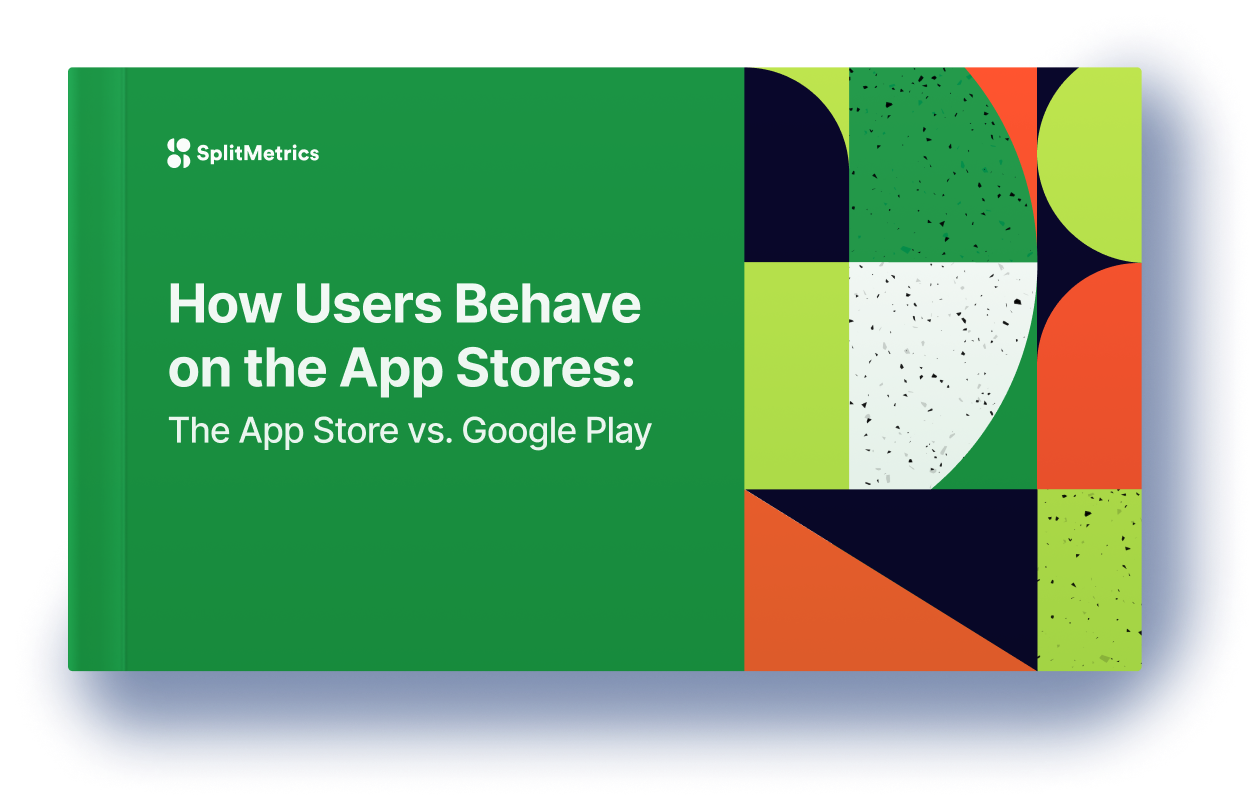 SplitMetrics

How Users Behave on the App Stores:
The App Store vs. Google Play